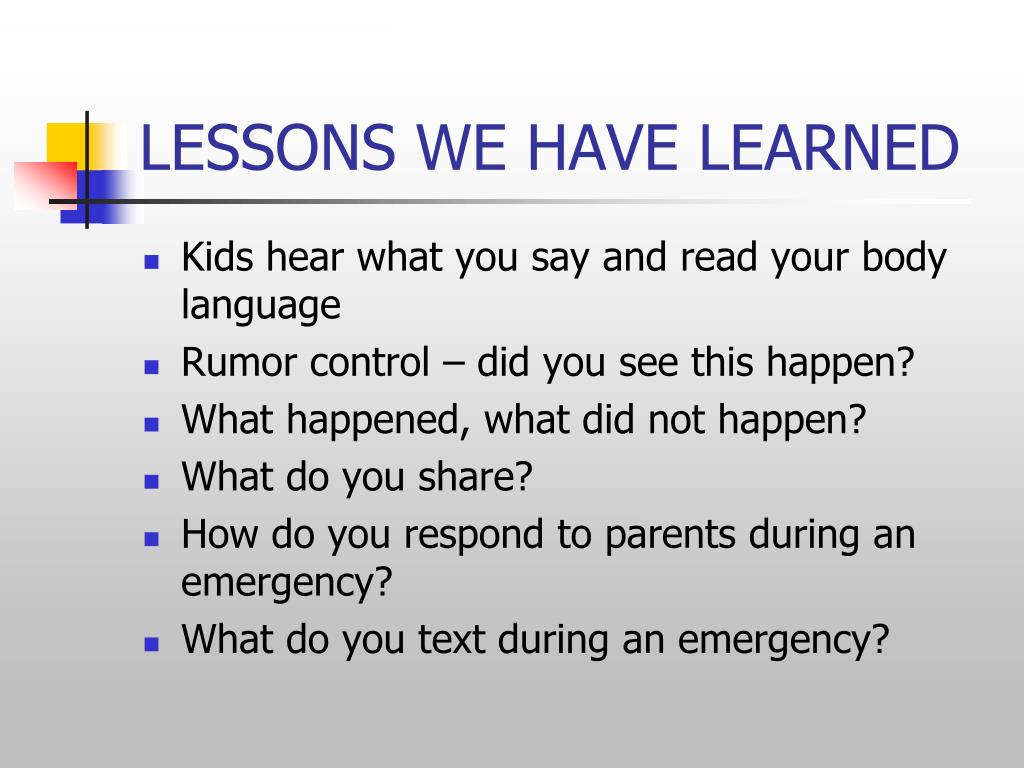 LESSONS WE HAVE LEARNED

- Kids hear what you say and read your body language
- Rumor control – did you see this happen?
- What happened, what did not happen?
- What do you share?
- How do you respond to parents during an emergency?
- What do you text during an emergency?